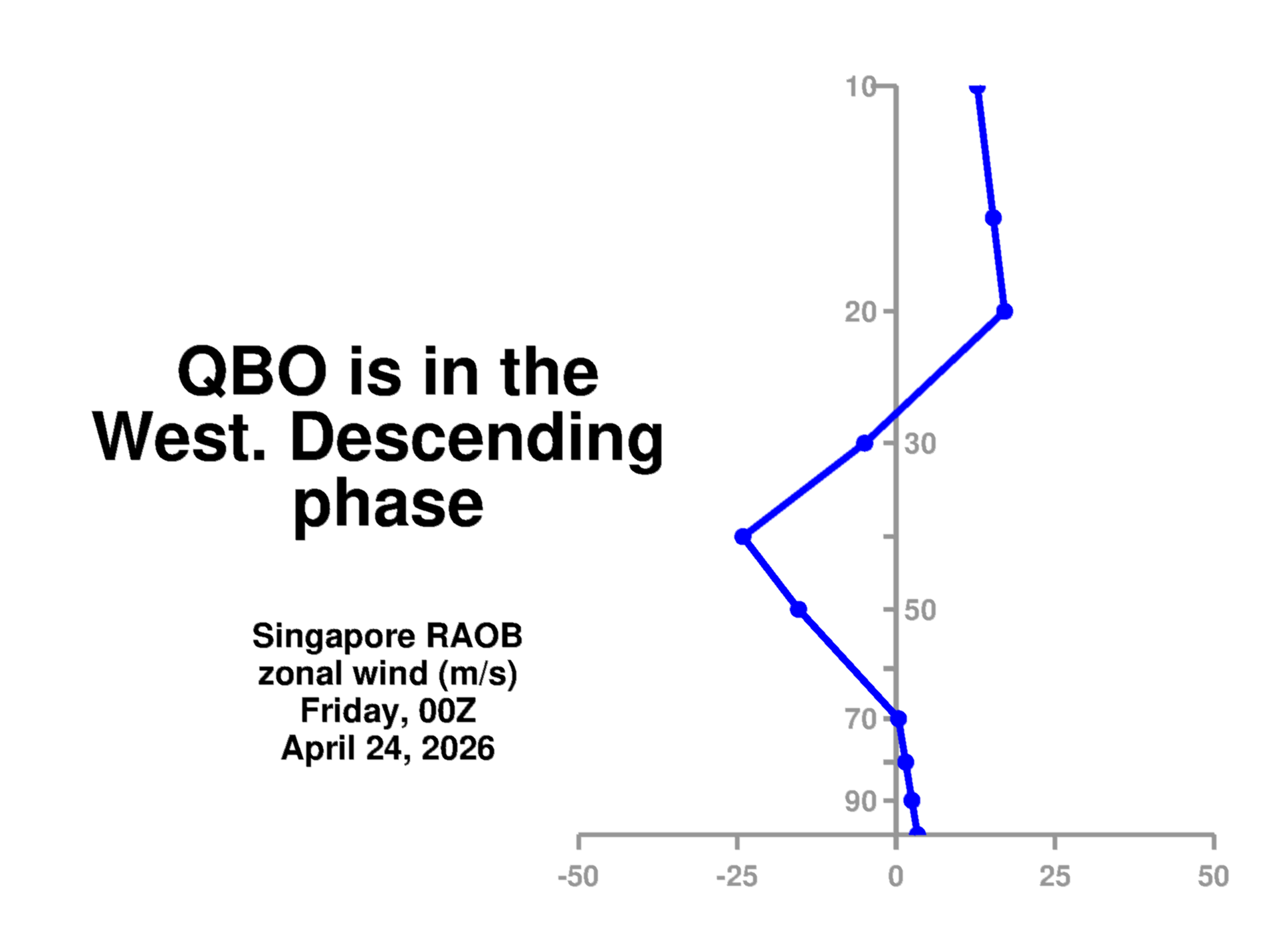 QBO is in the West. Descending phase

Singapore RAOB zonal wind (m/s) Friday, 00Z April 24, 2026

10
20
30
50
70
90

-50
-25
0
25
50